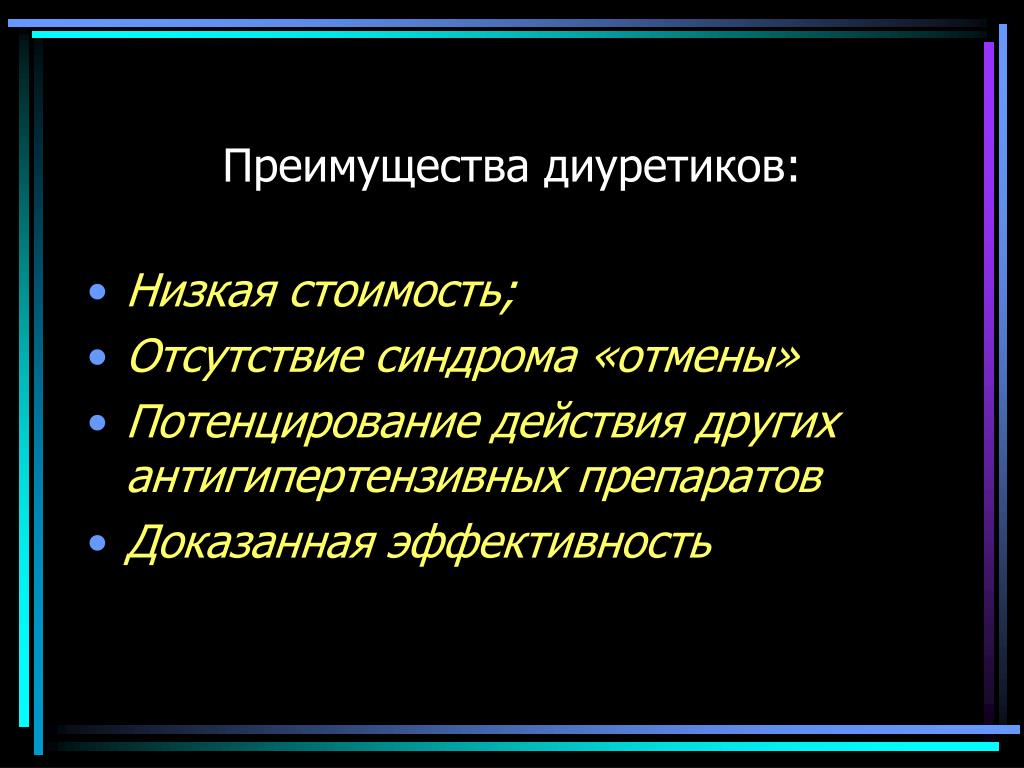 Преимущества диуретиков:

• Низкая стоимость;
• Отсутствие синдрома «отмены»
• Потенцирование действия других антигипертензивных препаратов
• Доказанная эффективность